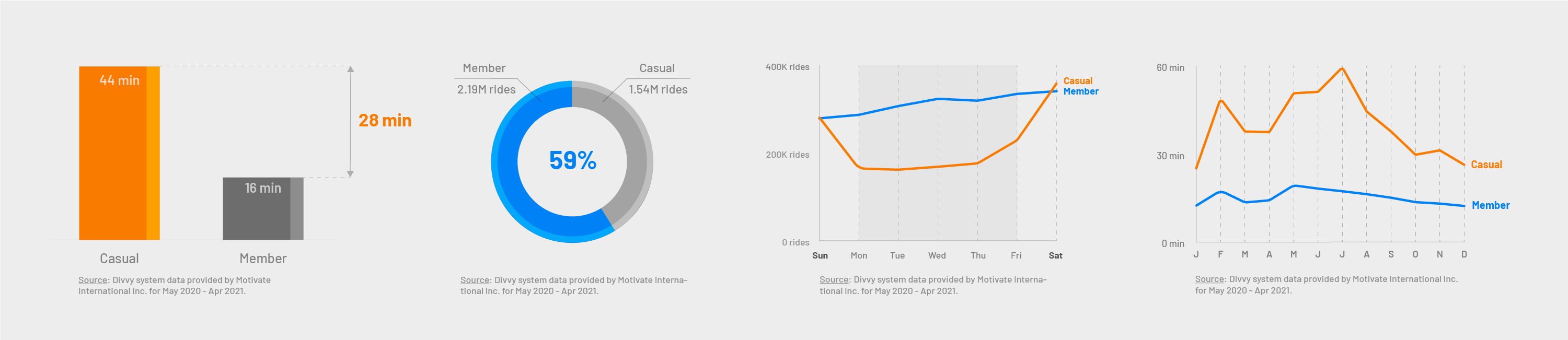 44 min

28 min

16 min

Casual Member

Source: Divvy system data provided by Motivate International Inc. for May 2020 - Apr 2021.

Member
2.19M rides

Casual
1.54M rides

59%

Source: Divvy system data provided by Motivate International Inc. for May 2020 - Apr 2021.

400K rides
200K rides
0 rides

Casual
Member

Sun Mon Tue Wed Thu Fri Sat

Source: Divvy system data provided by Motivate International Inc. for May 2020 - Apr 2021.

60 min
30 min
0 min

Casual
Member

J F M A M J J A S O N D

Source: Divvy system data provided by Motivate International Inc. for May 2020 - Apr 2021.